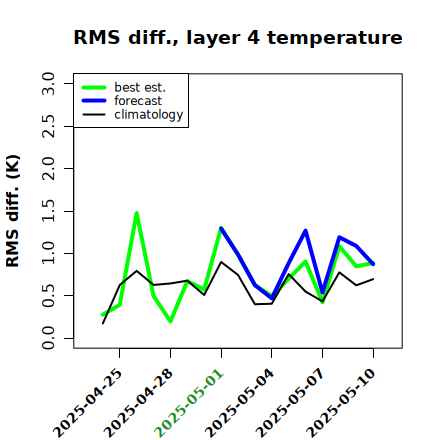 RMS diff., layer 4 temperature

best est.
forecast
climatology

RMS diff. (K)

3.0
2.5
2.0
1.5
1.0
0.5
0.0

2025-04-25
2025-04-28
2025-05-01
2025-05-04
2025-05-07
2025-05-10